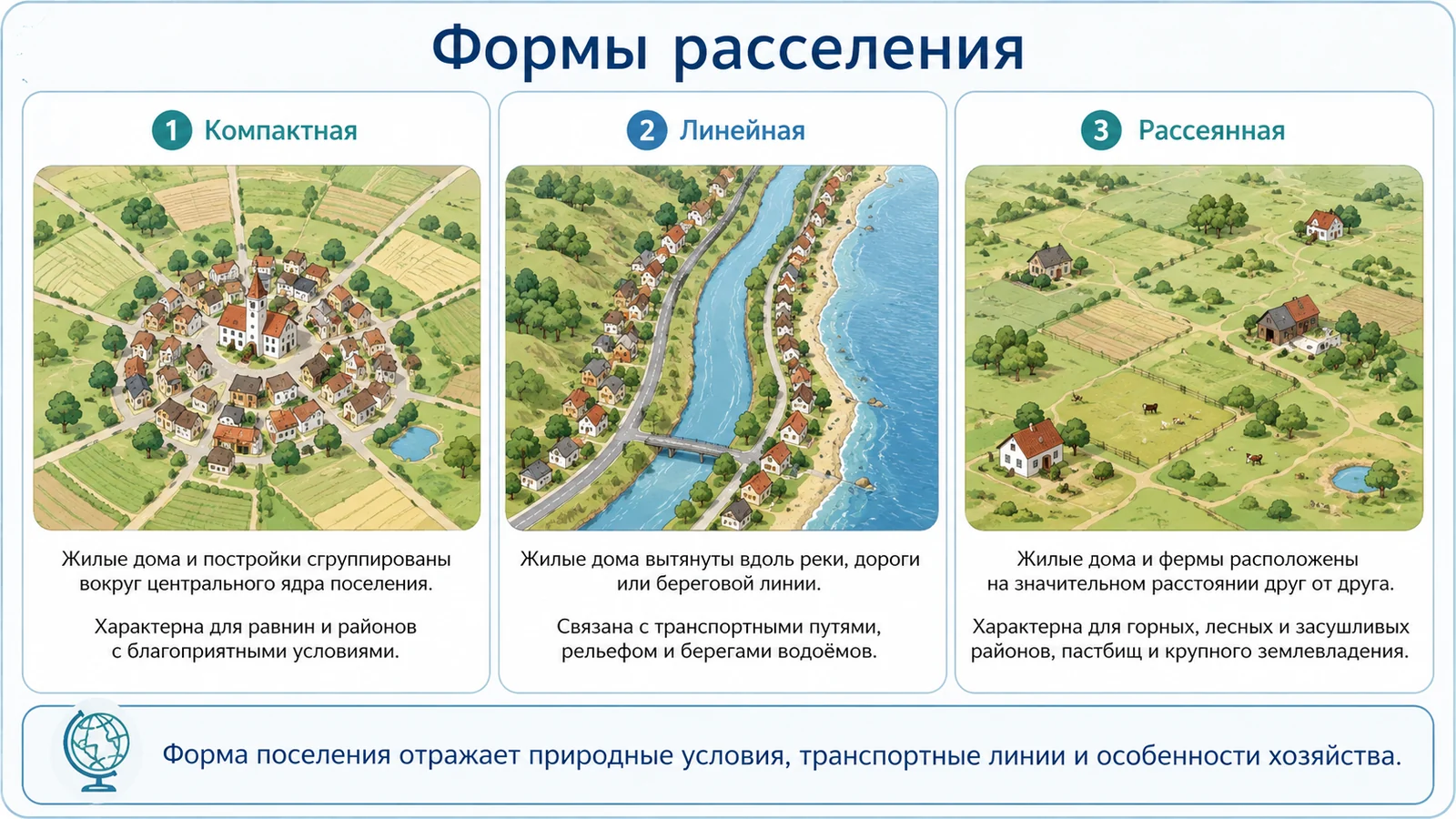 Формы расселения

1 Компактная

Жилые дома и постройки сгруппированы вокруг центрального ядра поселения.

Характерна для равнин и районов с благоприятными условиями.

2 Линейная

Жилые дома вытянуты вдоль реки, дороги или береговой линии.

Связана с транспортными путями, рельефом и берегами водоёмов.

3 Рассеянная

Жилые дома и фермы расположены на значительном расстоянии друг от друга.

Характерна для горных, лесных и засушливых районов, пастбищ и крупного землевладения.

Форма поселения отражает природные условия, транспортные линии и особенности хозяйства.